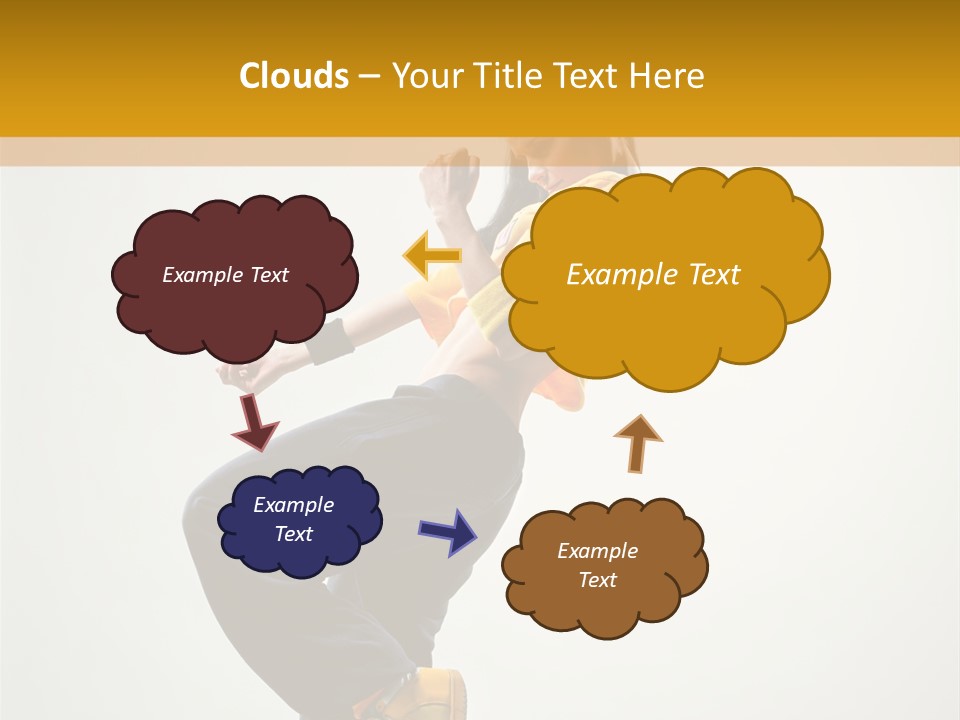 Clouds – Your Title Text Here

Example Text

Example Text

Example Text

Example Text